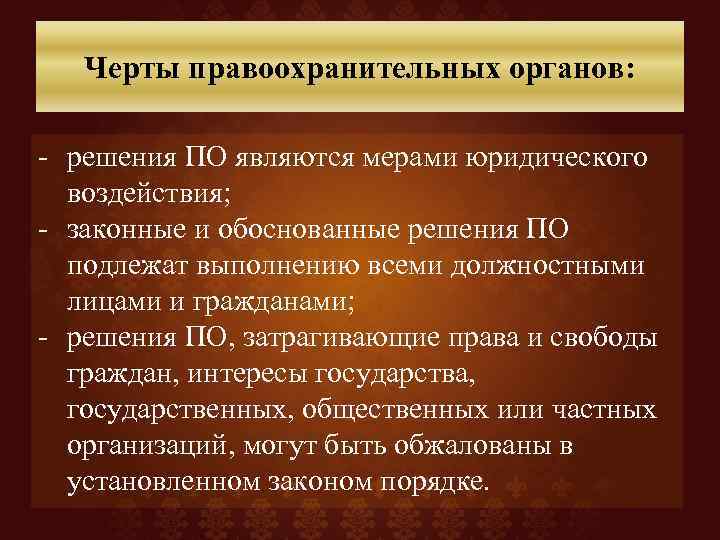 Черты правоохранительных органов:

- решения ПО являются мерами юридического воздействия;
- законные и обоснованные решения ПО подлежат выполнению всеми должностными лицами и гражданами;
- решения ПО, затрагивающие права и свободы граждан, интересы государства, государственных, общественных или частных организаций, могут быть обжалованы в установленном законом порядке.